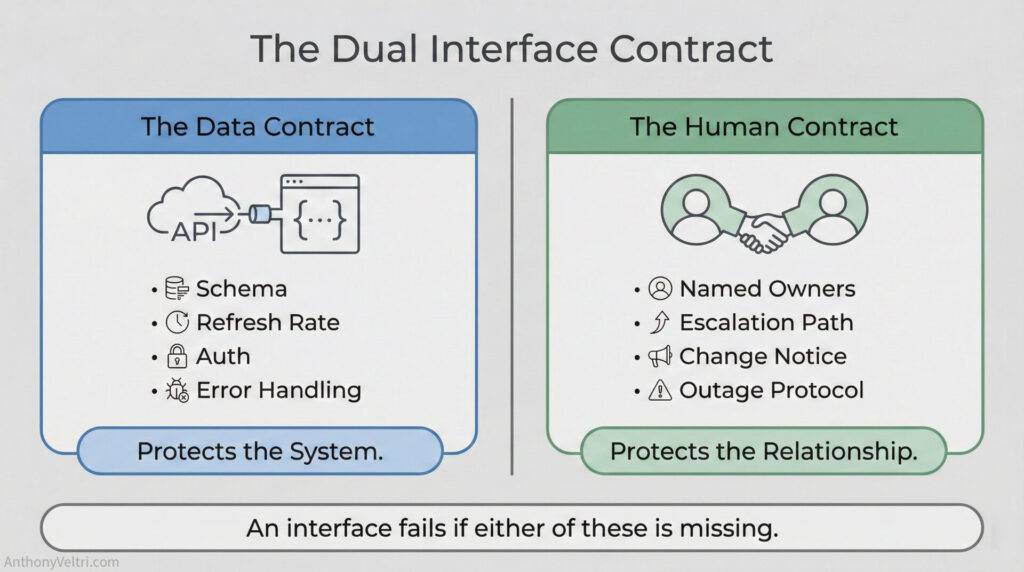 The Dual Interface Contract

The Data Contract

API

{...}

• Schema
• Refresh Rate
• Auth
• Error Handling

Protects the System.

The Human Contract

• Named Owners
• Escalation Path
• Change Notice
• Outage Protocol

Protects the Relationship.

An interface fails if either of these is missing.

AnthonyVeltri.com